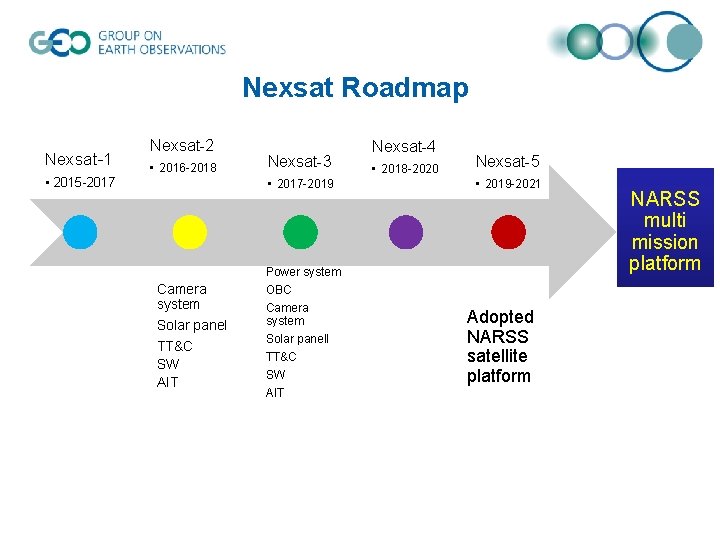 GEO GROUP ON EARTH OBSERVATIONS

Nexsat Roadmap

Nexsat-1
• 2015-2017

Nexsat-2
• 2016-2018

Nexsat-3
• 2017-2019

Nexsat-4
• 2018-2020

Nexsat-5
• 2019-2021

NARSS multi mission platform

Camera system
Solar panel
TT&C
SW
AIT

Power system
OBC
Camera system
Solar panell
TT&C
SW
AIT

Adopted NARSS satellite platform